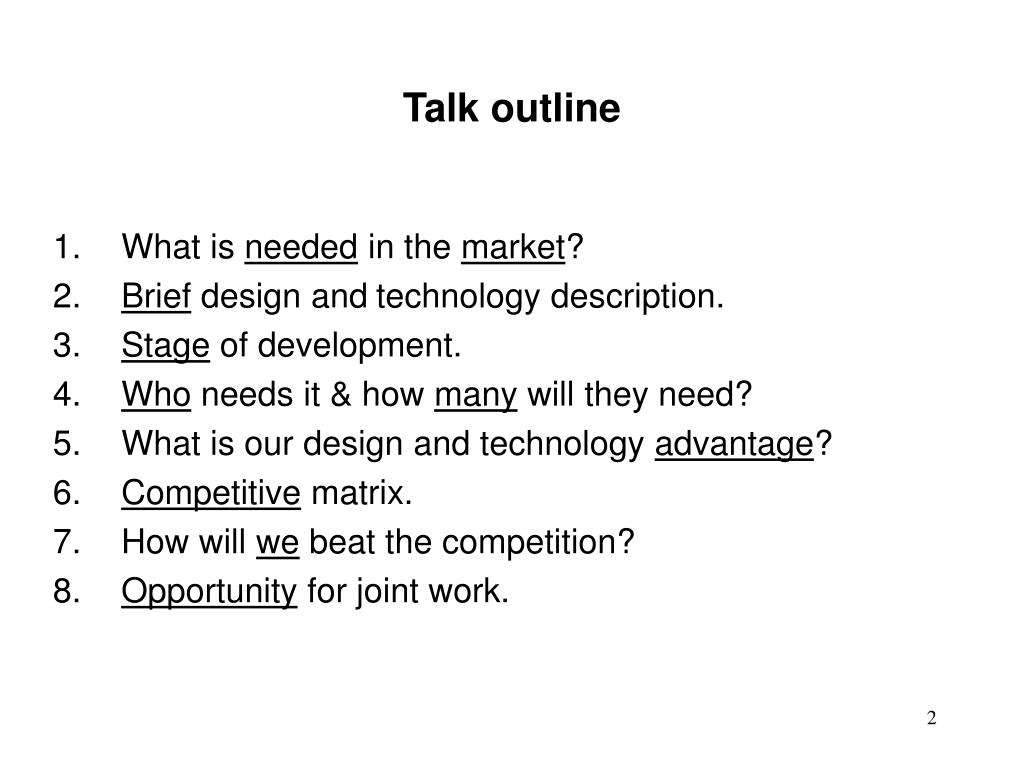 Talk outline

1. What is needed in the market?
2. Brief design and technology description.
3. Stage of development.
4. Who needs it & how many will they need?
5. What is our design and technology advantage?
6. Competitive matrix.
7. How will we beat the competition?
8. Opportunity for joint work.

2